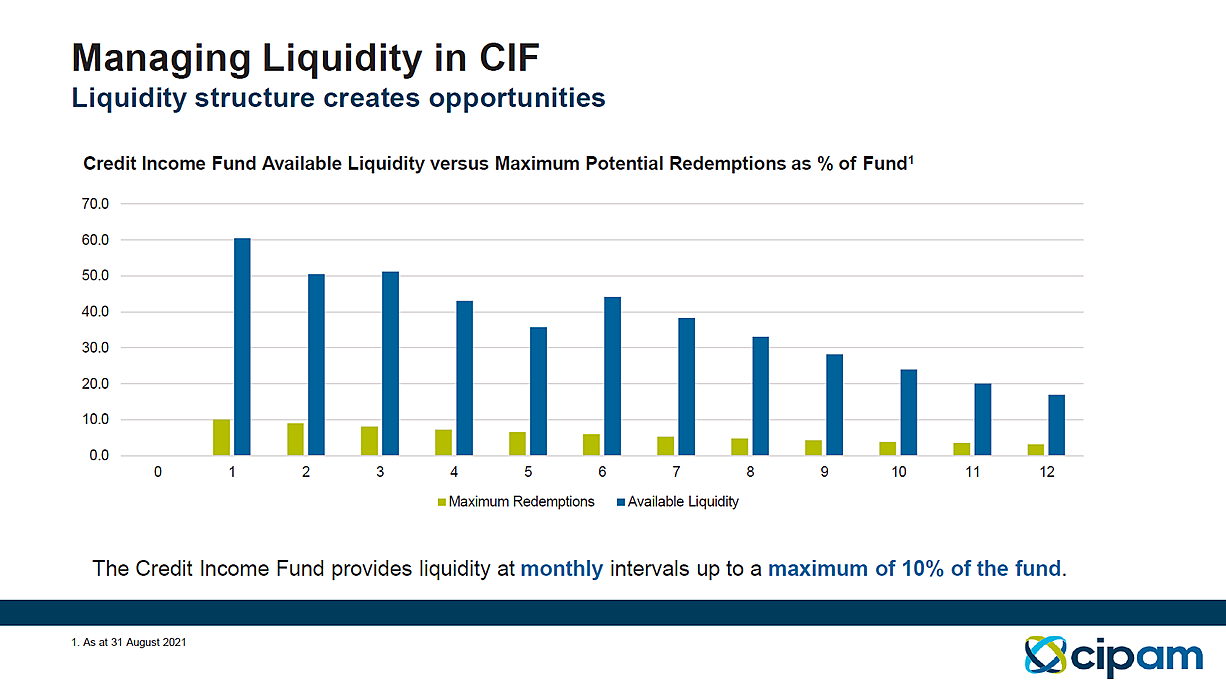 Managing Liquidity in CIF
Liquidity structure creates opportunities

Credit Income Fund Available Liquidity versus Maximum Potential Redemptions as % of Fund$^1$

70.0
60.0
50.0
40.0
30.0
20.0
10.0
0.0

0 1 2 3 4 5 6 7 8 9 10 11 12

Maximum Redemptions Available Liquidity

The Credit Income Fund provides liquidity at monthly intervals up to a maximum of 10% of the fund.

1. As at 31 August 2021

cipam